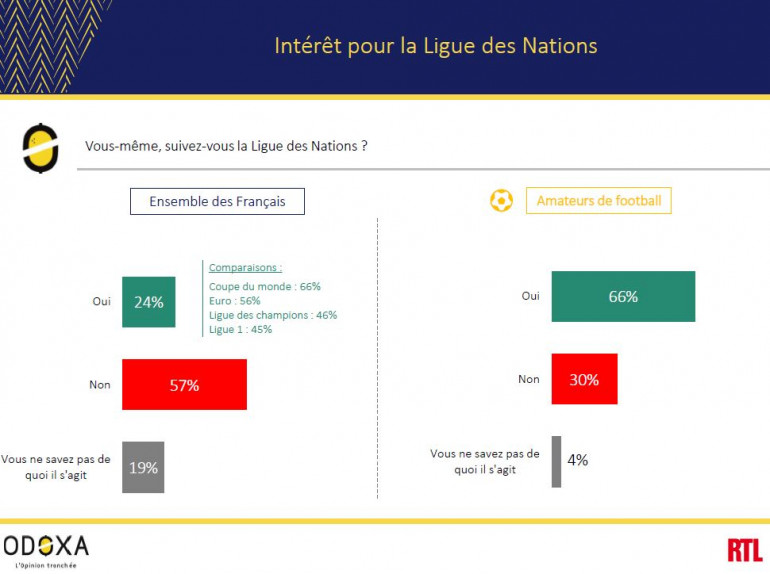 Intérêt pour la Ligue des Nations

Vous-même, suivez-vous la Ligue des Nations ?

Ensemble des Français

Oui 24%

Comparaisons :
Coupe du monde : 66%
Euro : 56%
Ligue des champions : 46%
Ligue 1 : 45%

Non 57%

Vous ne savez pas de quoi il s'agit 19%

Amateurs de football

Oui 66%

Non 30%

Vous ne savez pas de quoi il s'agit 4%

ODOXA
L'Opinion tranchée

RTL